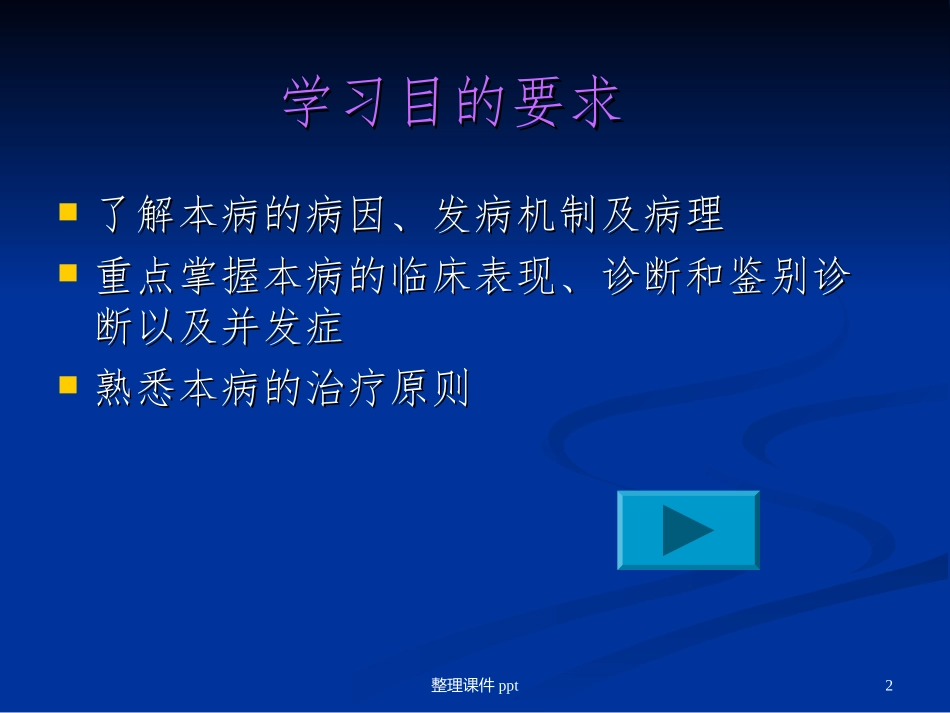 学习目的要求

了解本病的病因、发病机制及病理

重点掌握本病的临床表现、诊断和鉴别诊断以及并发症

熟悉本病的治疗原则

整理课件 ppt

2